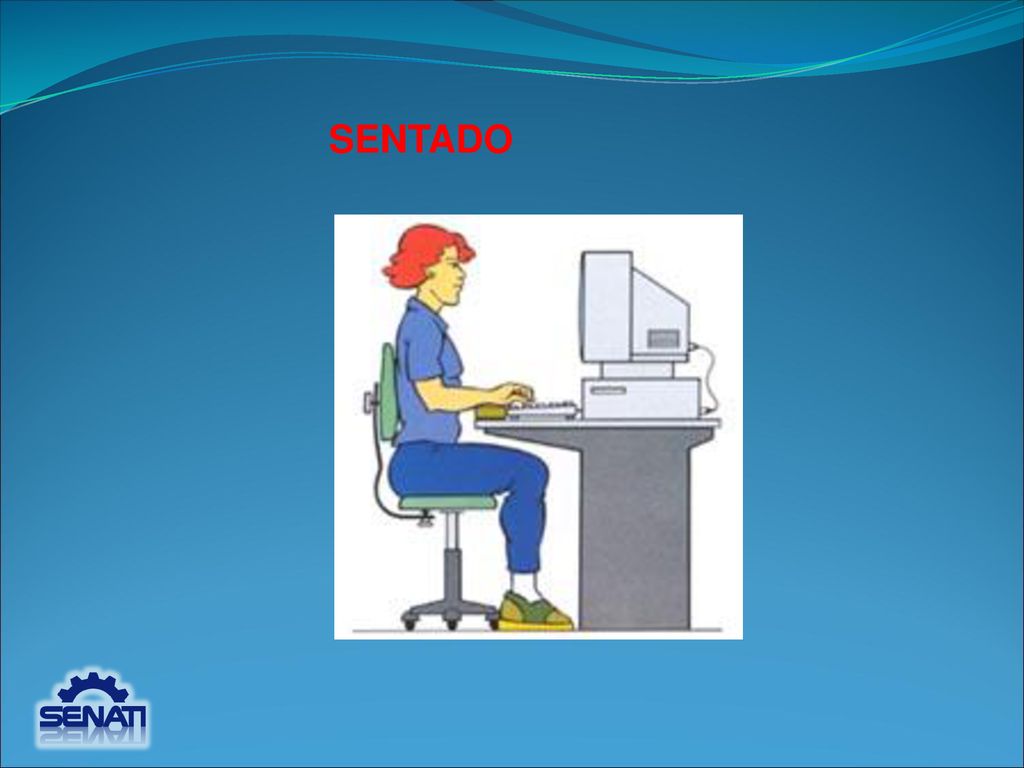 SENTADO

SENATI